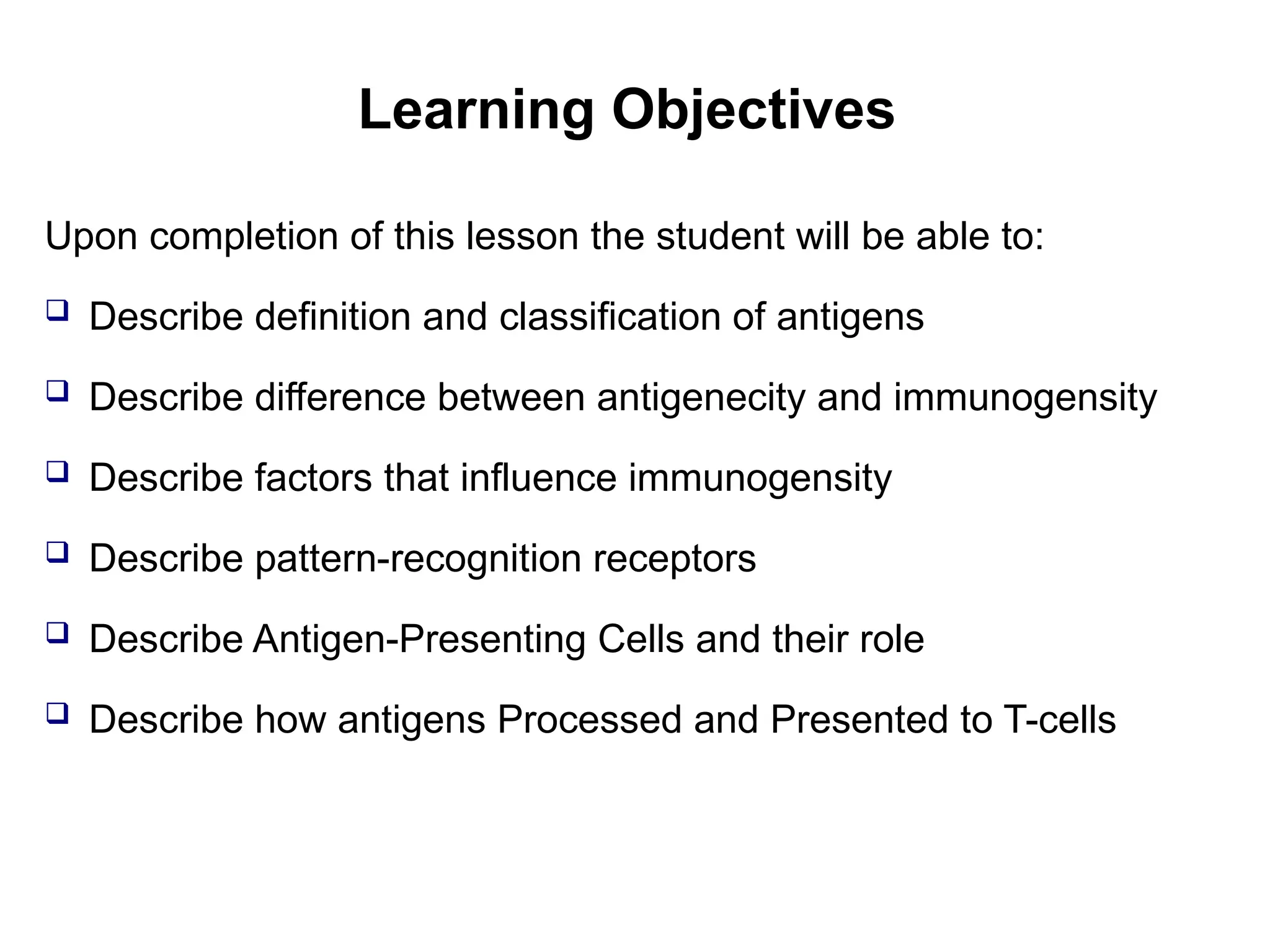 Learning Objectives

Upon completion of this lesson the student will be able to:

❑ Describe definition and classification of antigens

❑ Describe difference between antigenecity and immunogensity

❑ Describe factors that influence immunogensity

❑ Describe pattern-recognition receptors

❑ Describe Antigen-Presenting Cells and their role

❑ Describe how antigens Processed and Presented to T-cells